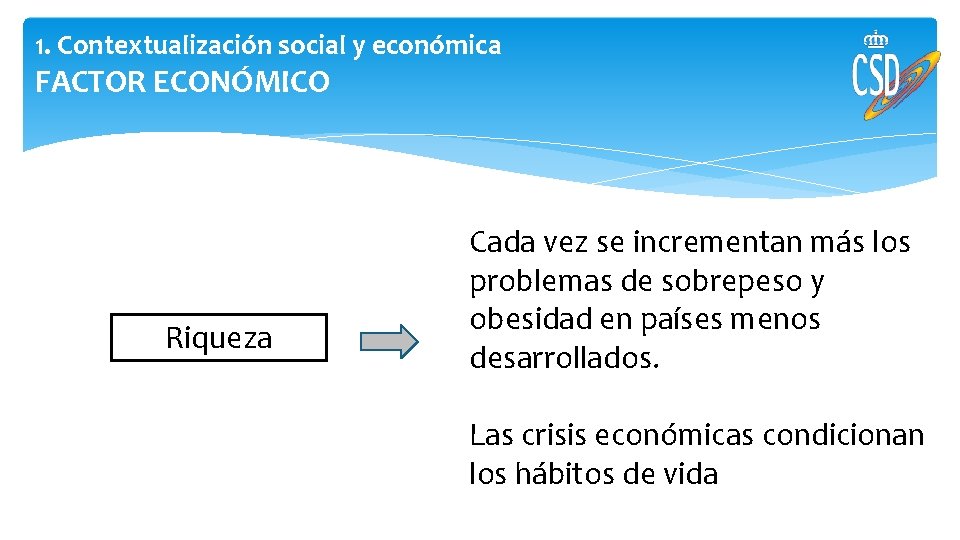 1. Contextualización social y económica
FACTOR ECONÓMICO

CSD

Riqueza

Cada vez se incrementan más los problemas de sobrepeso y obesidad en países menos desarrollados.

Las crisis económicas condicionan los hábitos de vida